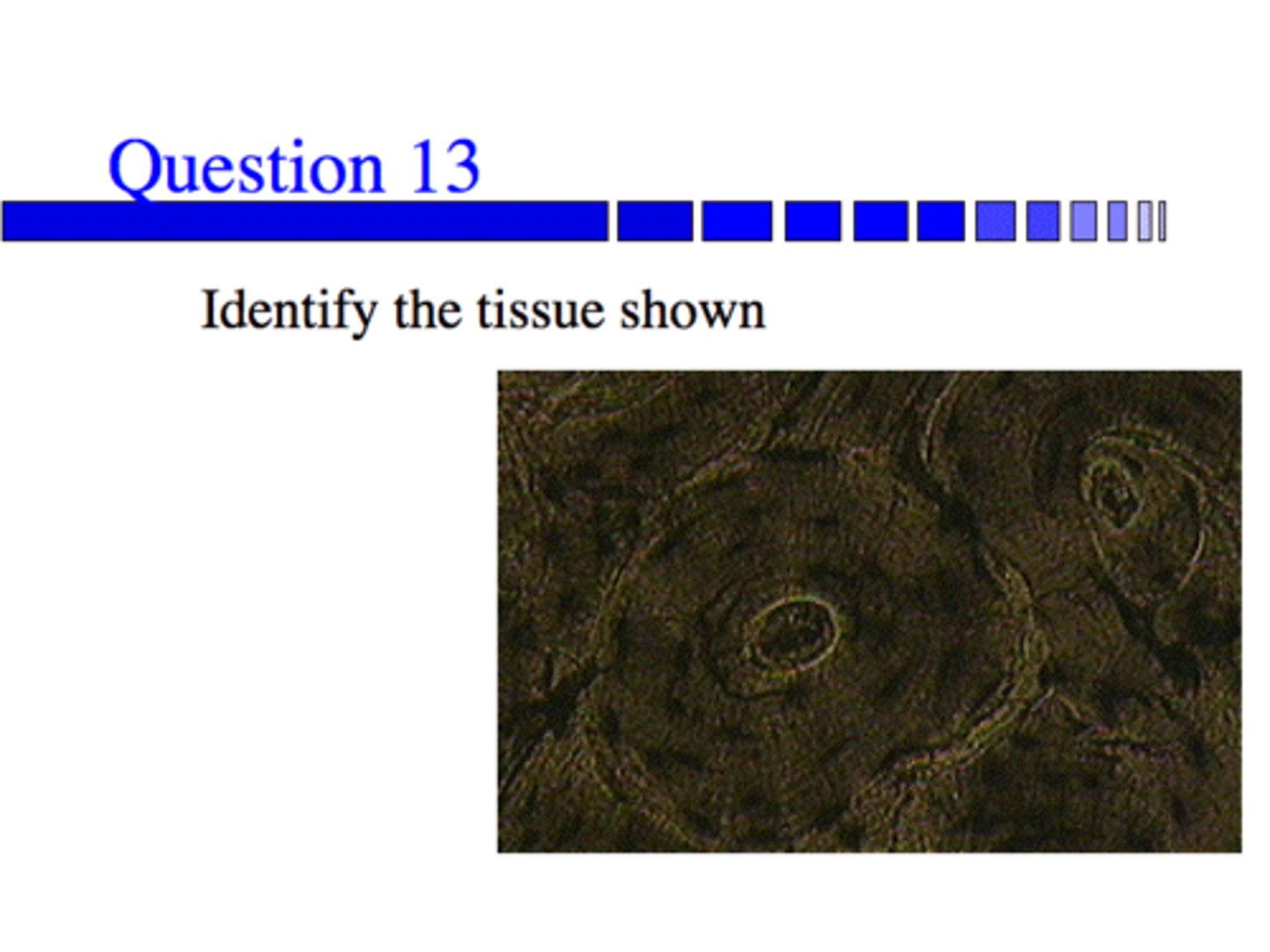 Question 13

Identify the tissue shown